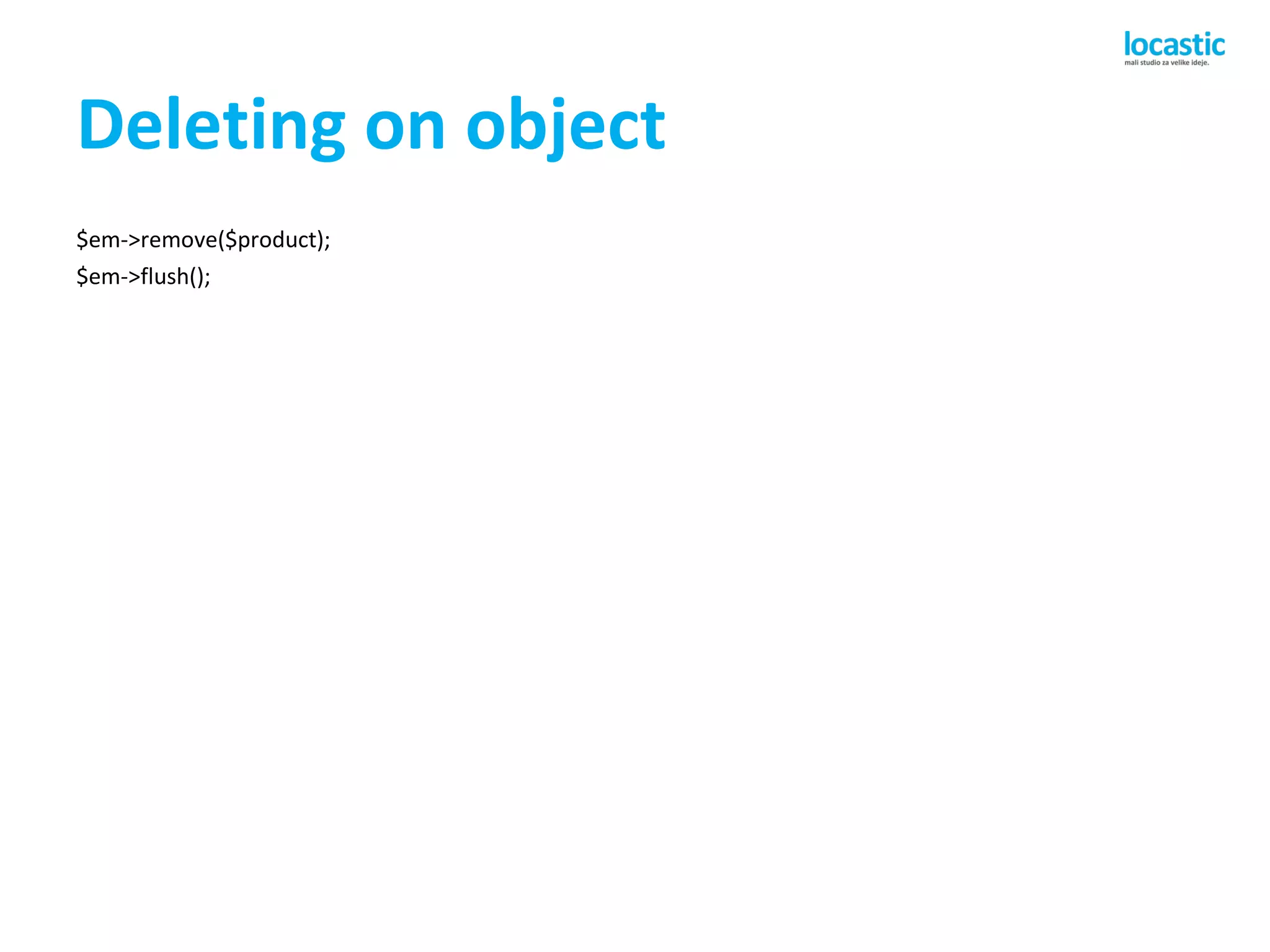 locastic
mali studio za velike ideje.

Deleting on object

\$em->remove(\$product);
\$em->flush();